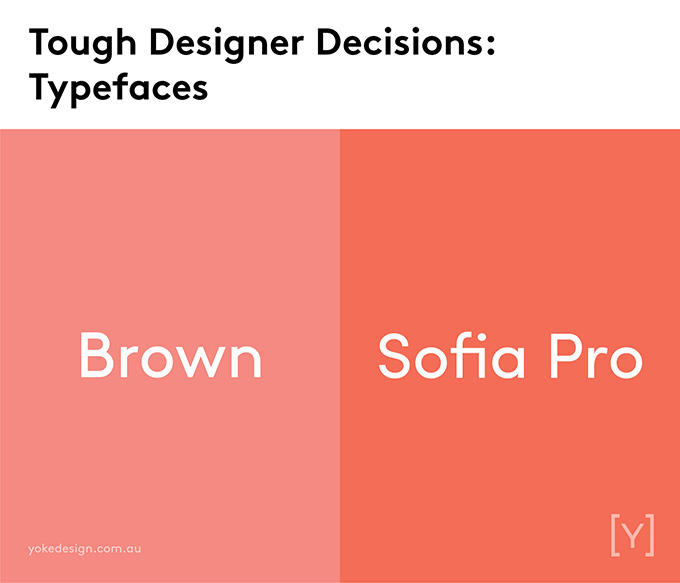 Tough Designer Decisions: Typefaces

Brown

Sofia Pro

yokedesign.com.au

[Y]